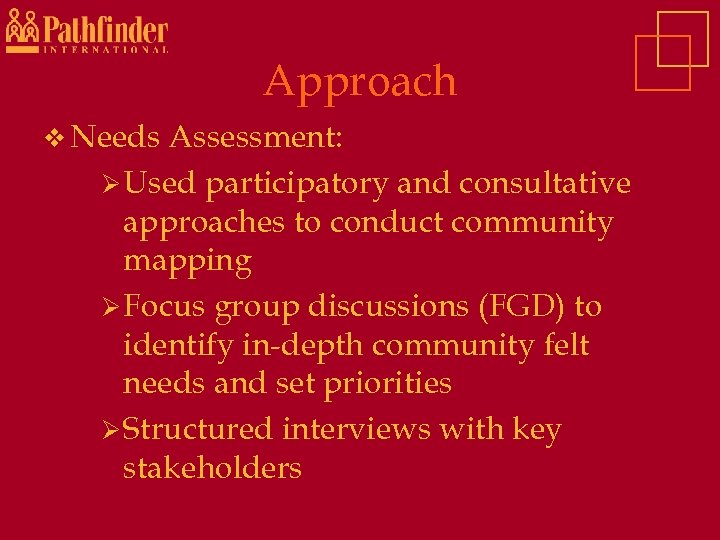 Pathfinder
INTERNATIONAL

Approach

❖ Needs Assessment:

➢ Used participatory and consultative approaches to conduct community mapping

➢ Focus group discussions (FGD) to identify in-depth community felt needs and set priorities

➢ Structured interviews with key stakeholders